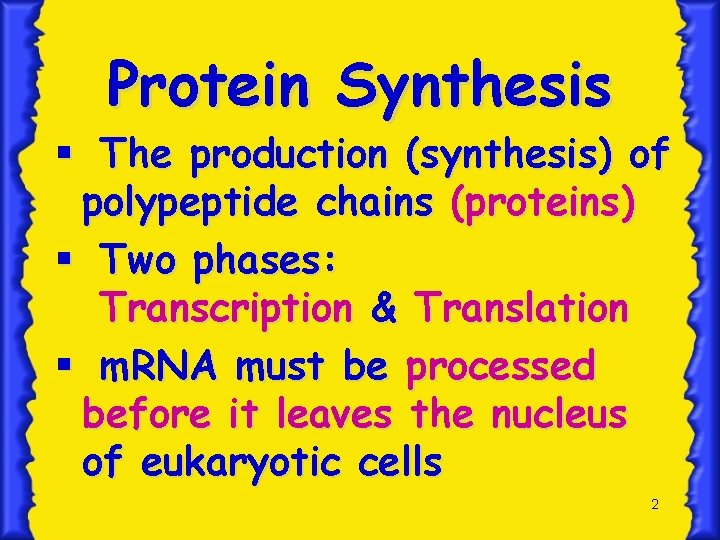 Protein Synthesis

▪ The production (synthesis) of polypeptide chains (proteins)

▪ Two phases:
Transcription & Translation

▪ mRNA must be processed before it leaves the nucleus of eukaryotic cells

2